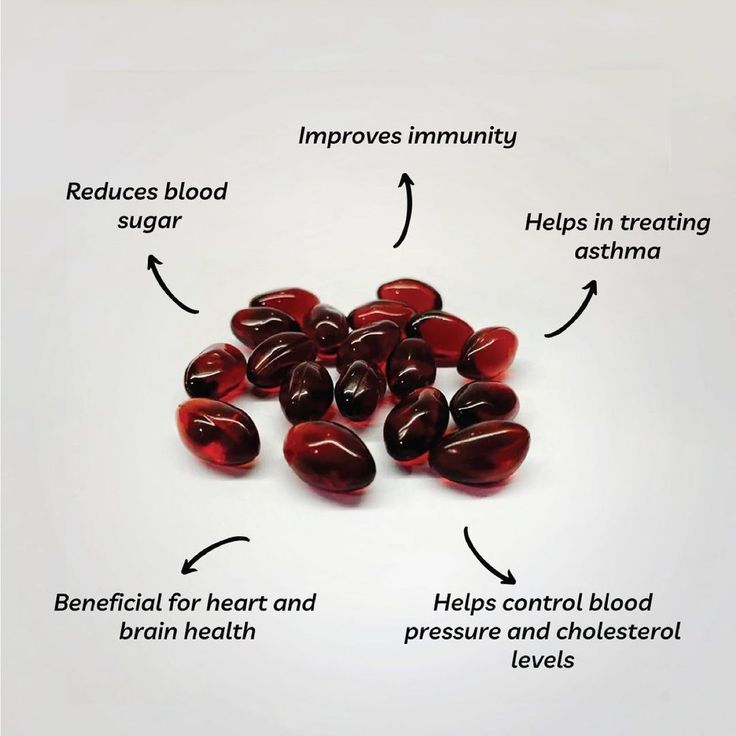 Improves immunity

Reduces blood sugar

Helps in treating asthma

Beneficial for heart and brain health

Helps control blood pressure and cholesterol levels